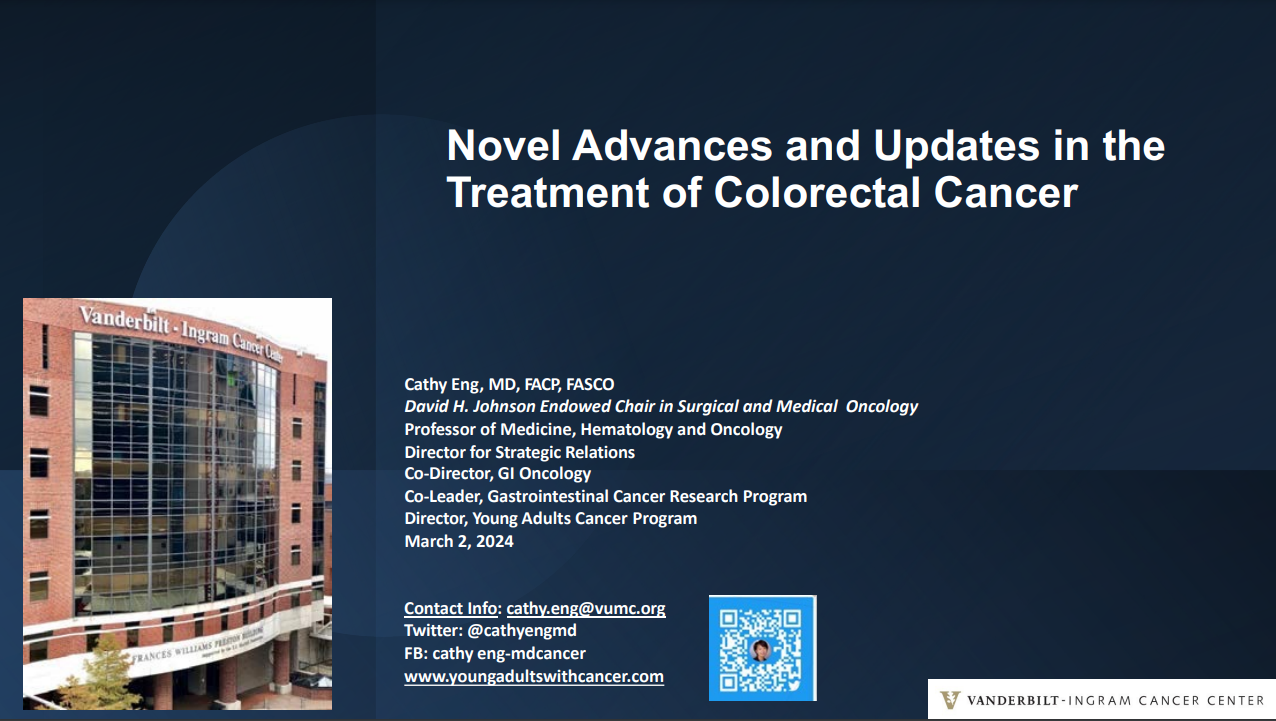 Novel Advances and Updates in the Treatment of Colorectal Cancer

Vanderbilt - Ingram Cancer Center

FRANCES WILLIAMS PRESTON BUILDING

Cathy Eng, MD, FACP, FASCO
David H. Johnson Endowed Chair in Surgical and Medical Oncology
Professor of Medicine, Hematology and Oncology
Director for Strategic Relations
Co-Director, GI Oncology
Co-Leader, Gastrointestinal Cancer Research Program
Director, Young Adults Cancer Program
March 2, 2024

Contact Info: cathy.eng@vumc.org
Twitter: @cathyengmd
FB: cathy eng-mdcancer
www.youngadultswithcancer.com

VANDERBILT-INGRAM CANCER CENTER